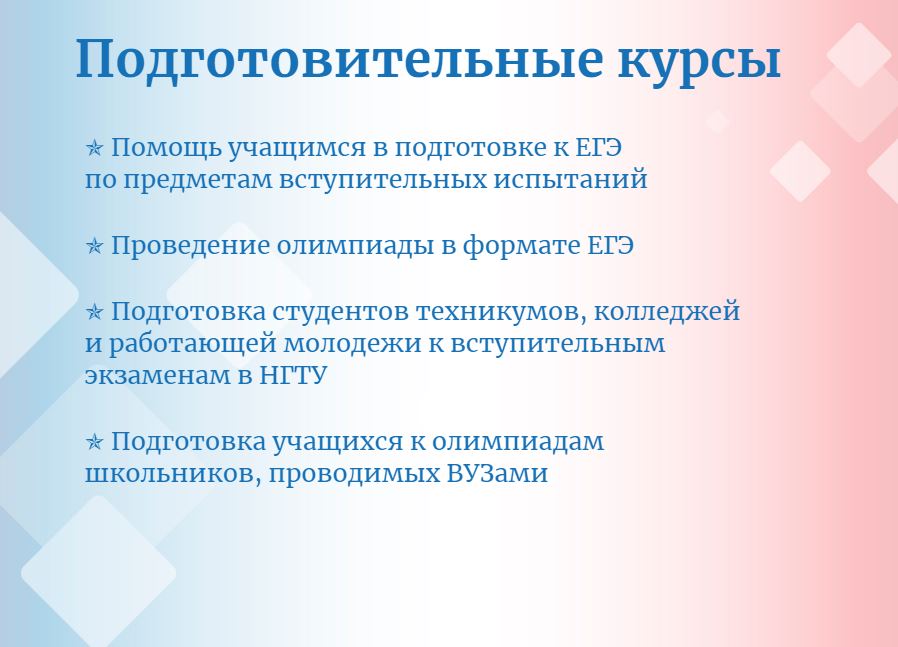 Подготовительные курсы

✯ Помощь учащимся в подготовке к ЕГЭ по предметам вступительных испытаний

✯ Проведение олимпиады в формате ЕГЭ

✯ Подготовка студентов техникумов, колледжей и работающей молодежи к вступительным экзаменам в НГТУ

✯ Подготовка учащихся к олимпиадам школьников, проводимых ВУЗами